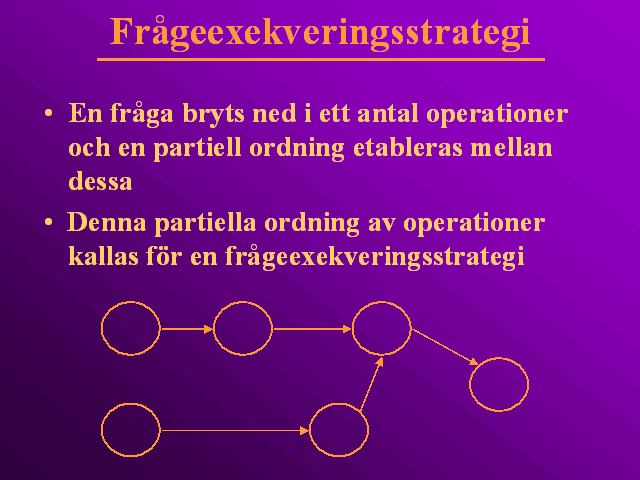 Frågeexekveringsstrategi

• En fråga bryts ned i ett antal operationer och en partiell ordning etableras mellan dessa

• Denna partiella ordning av operationer kallas för en frågeexekveringsstrategi